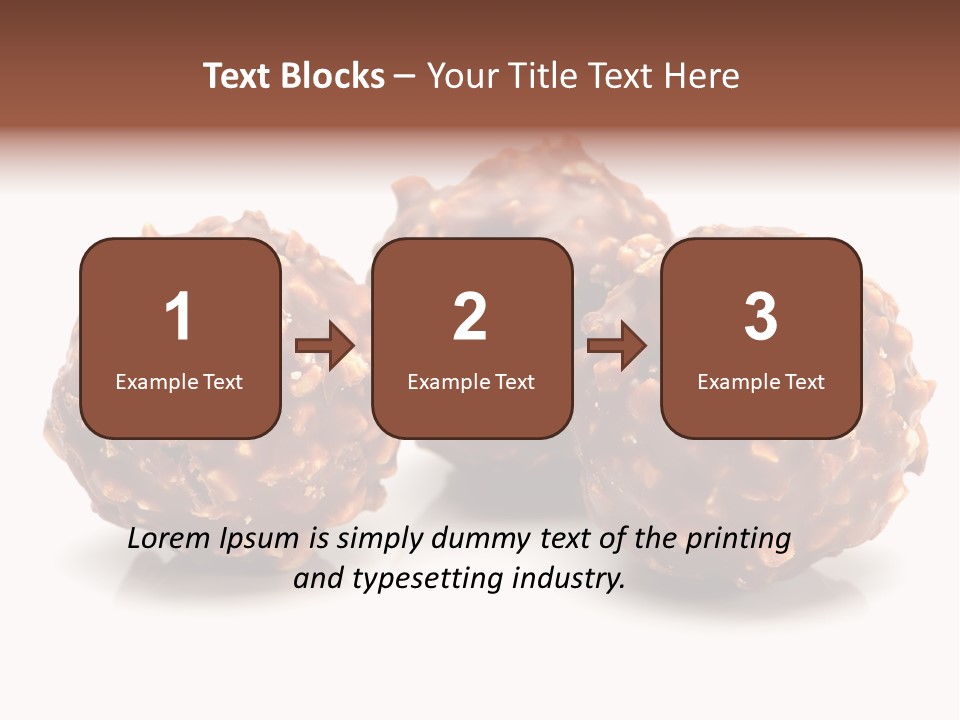 Text Blocks – Your Title Text Here

1
Example Text

2
Example Text

3
Example Text

Lorem Ipsum is simply dummy text of the printing and typesetting industry.